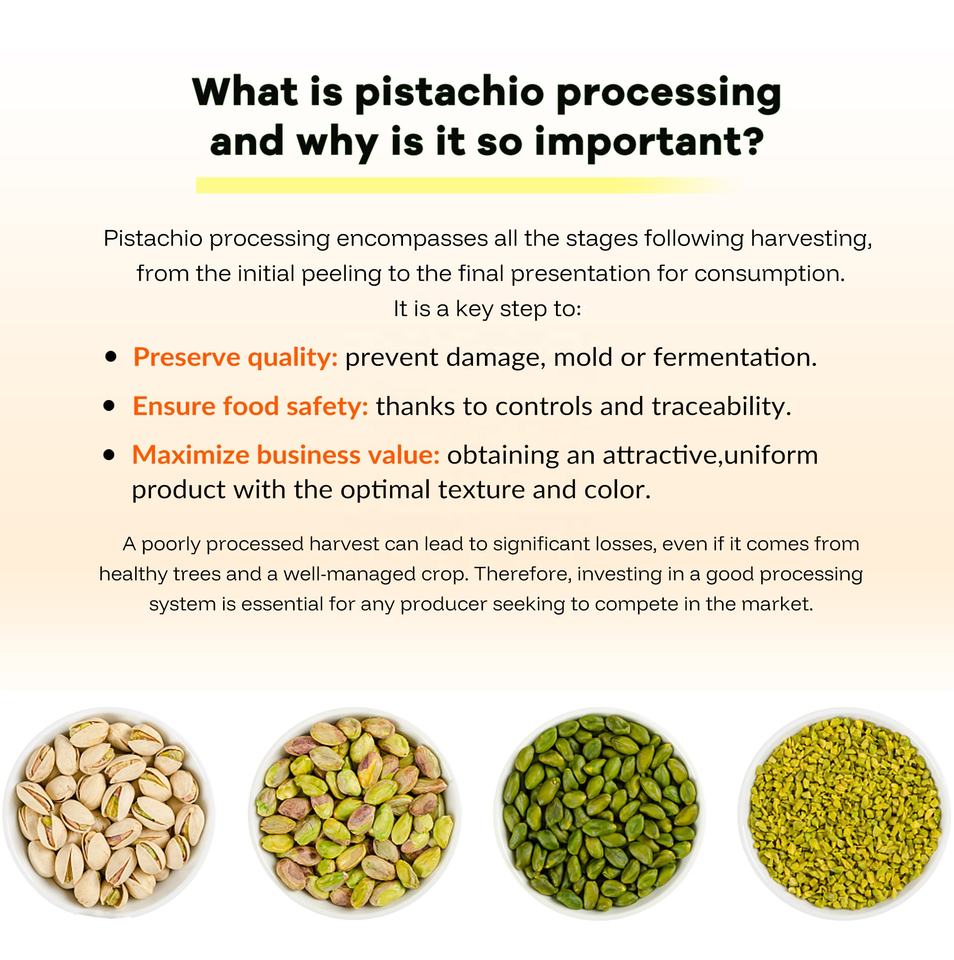 What is pistachio processing and why is it so important?

Pistachio processing encompasses all the stages following harvesting, from the initial peeling to the final presentation for consumption. It is a key step to:

• Preserve quality: prevent damage, mold or fermentation.

• Ensure food safety: thanks to controls and traceability.

• Maximize business value: obtaining an attractive,uniform product with the optimal texture and color.

A poorly processed harvest can lead to significant losses, even if it comes from healthy trees and a well-managed crop. Therefore, investing in a good processing system is essential for any producer seeking to compete in the market.